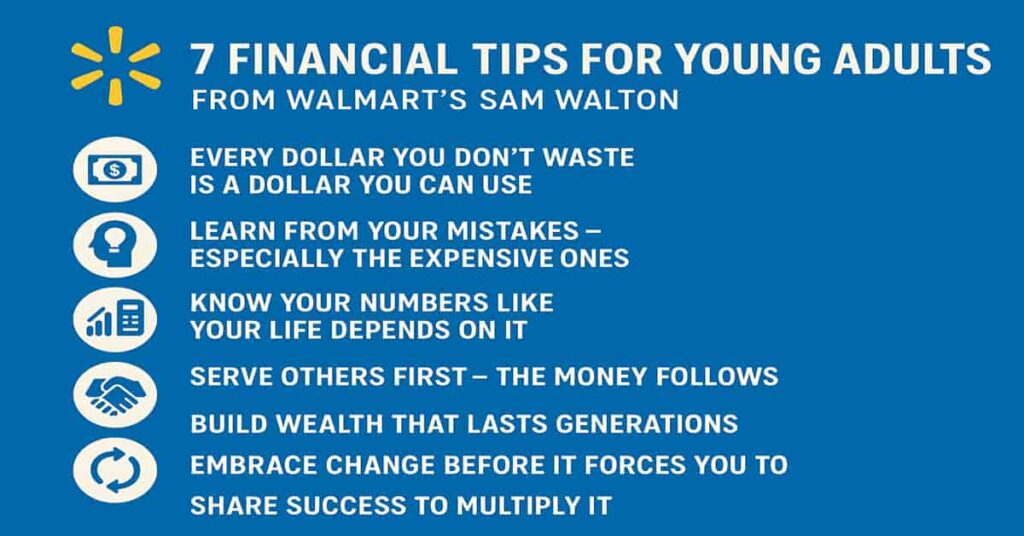 7 FINANCIAL TIPS FOR YOUNG ADULTS
FROM WALMART'S SAM WALTON

$

EVERY DOLLAR YOU DON'T WASTE IS A DOLLAR YOU CAN USE

LEARN FROM YOUR MISTAKES – ESPECIALLY THE EXPENSIVE ONES

KNOW YOUR NUMBERS LIKE YOUR LIFE DEPENDS ON IT

SERVE OTHERS FIRST – THE MONEY FOLLOWS

BUILD WEALTH THAT LASTS GENERATIONS

EMBRACE CHANGE BEFORE IT FORCES YOU TO

SHARE SUCCESS TO MULTIPLY IT